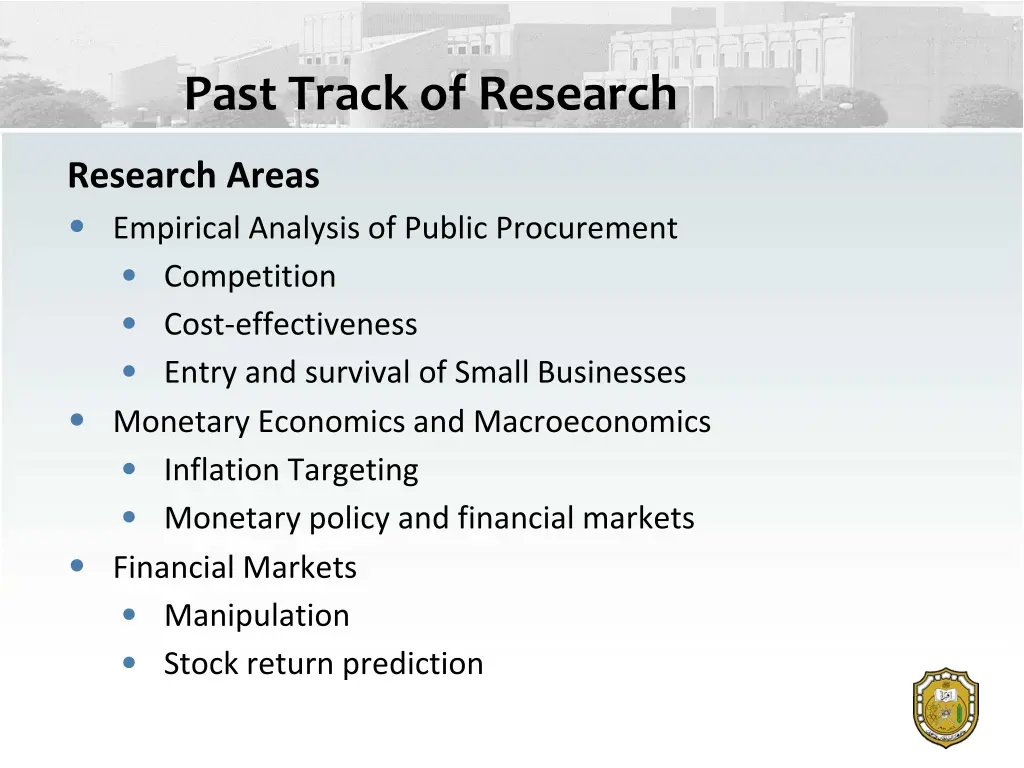 Past Track of Research

Research Areas

- Empirical Analysis of Public Procurement
  - Competition
  - Cost-effectiveness
  - Entry and survival of Small Businesses
- Monetary Economics and Macroeconomics
  - Inflation Targeting
  - Monetary policy and financial markets
- Financial Markets
  - Manipulation
  - Stock return prediction